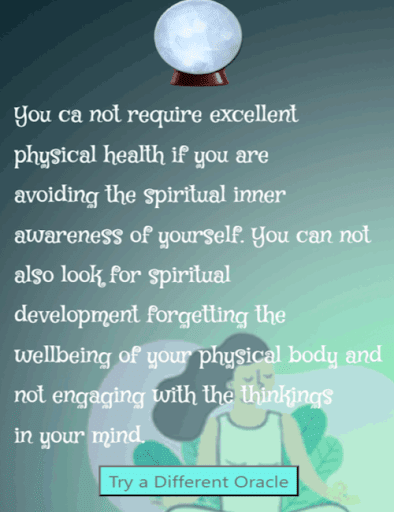 You ca not require excellent physical health if you are avoiding the spiritual inner awareness of yourself. You can not also look for spiritual development forgetting the wellbeing of your physical body and not engaging with the thinkings in your mind.

Try a Different Oracle